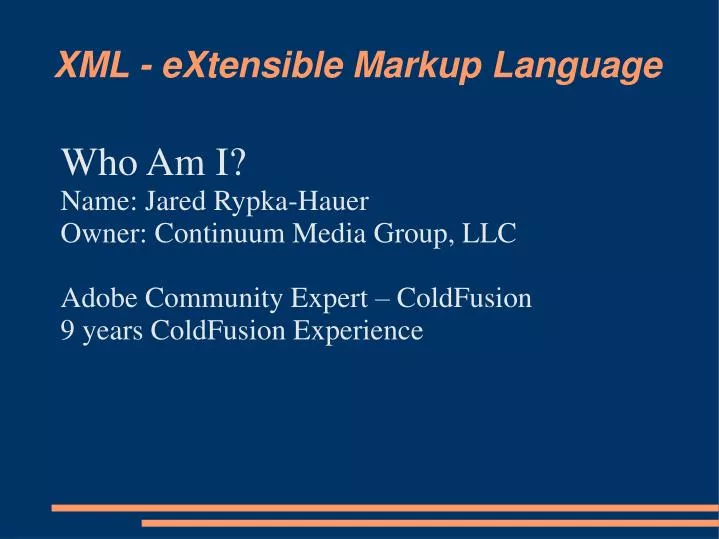 XML - eXtensible Markup Language

Who Am I?
Name: Jared Rypka-Hauer
Owner: Continuum Media Group, LLC

Adobe Community Expert – ColdFusion
9 years ColdFusion Experience